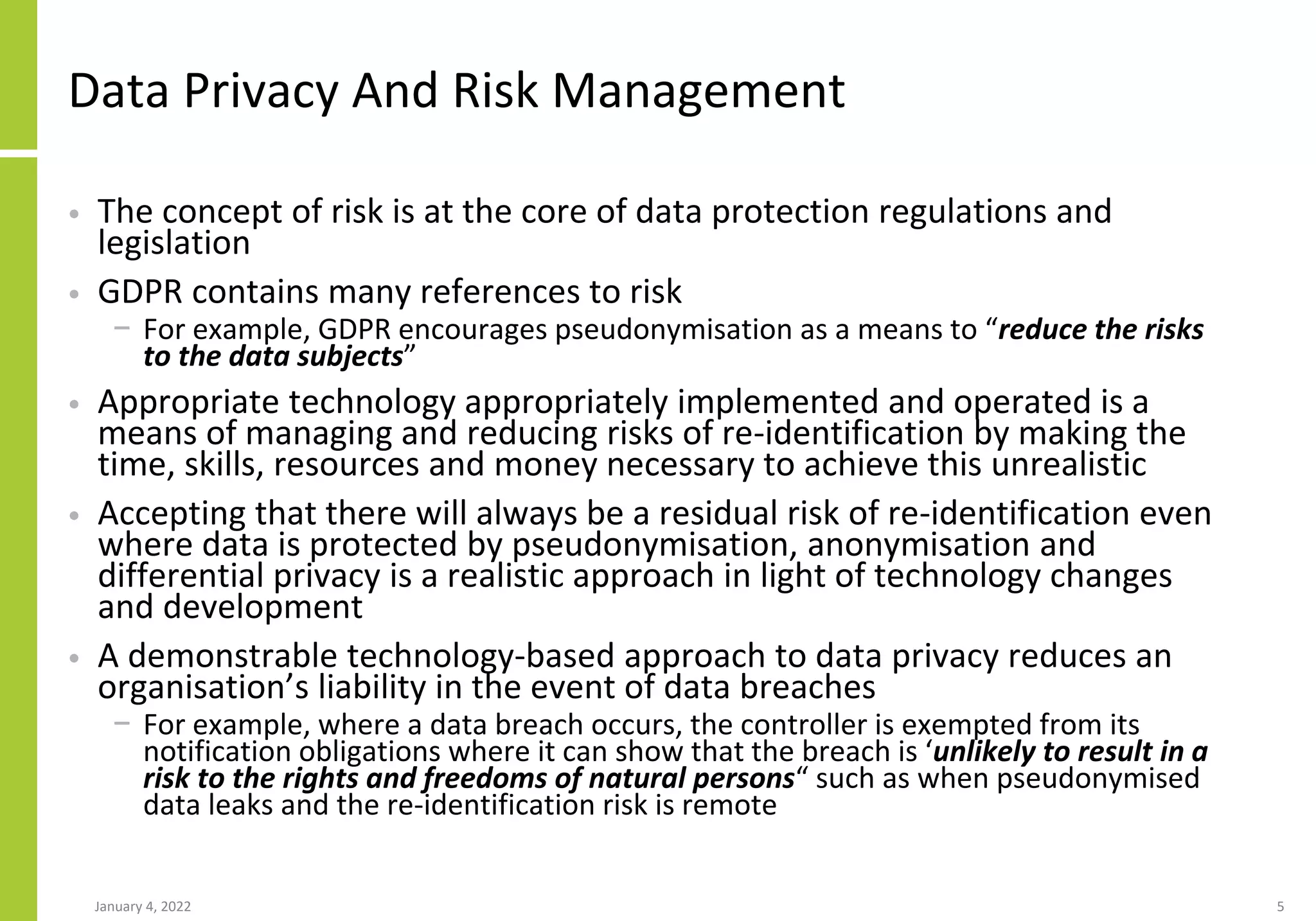 Data Privacy And Risk Management

• The concept of risk is at the core of data protection regulations and legislation

• GDPR contains many references to risk
  – For example, GDPR encourages pseudonymisation as a means to “reduce the risks to the data subjects”

• Appropriate technology appropriately implemented and operated is a means of managing and reducing risks of re-identification by making the time, skills, resources and money necessary to achieve this unrealistic

• Accepting that there will always be a residual risk of re-identification even where data is protected by pseudonymisation, anonymisation and differential privacy is a realistic approach in light of technology changes and development

• A demonstrable technology-based approach to data privacy reduces an organisation’s liability in the event of data breaches
  – For example, where a data breach occurs, the controller is exempted from its notification obligations where it can show that the breach is ‘unlikely to result in a risk to the rights and freedoms of natural persons“ such as when pseudonymised data leaks and the re-identification risk is remote

January 4, 2022

5